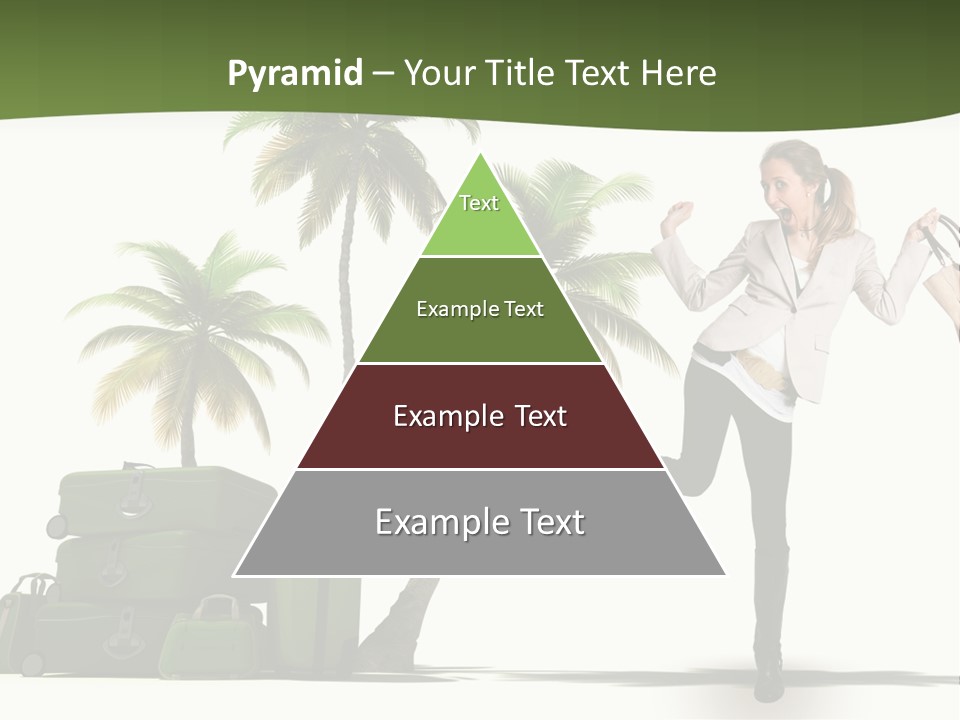 Pyramid – Your Title Text Here

Text

Example Text

Example Text

Example Text